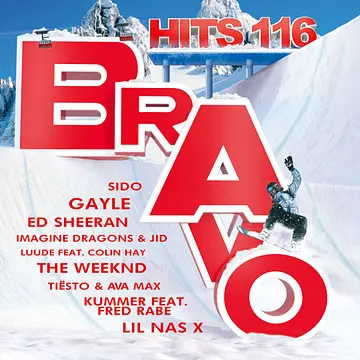 HITS 116

BRAVO

SIDO
GAYLE
ED SHEERAN
IMAGINE DRAGONS & JID
LUUDE FEAT. COLIN HAY
THE WEEKND
TIËSTO & AVA MAX
KUMMER FEAT. FRED RABE
LIL NAS X